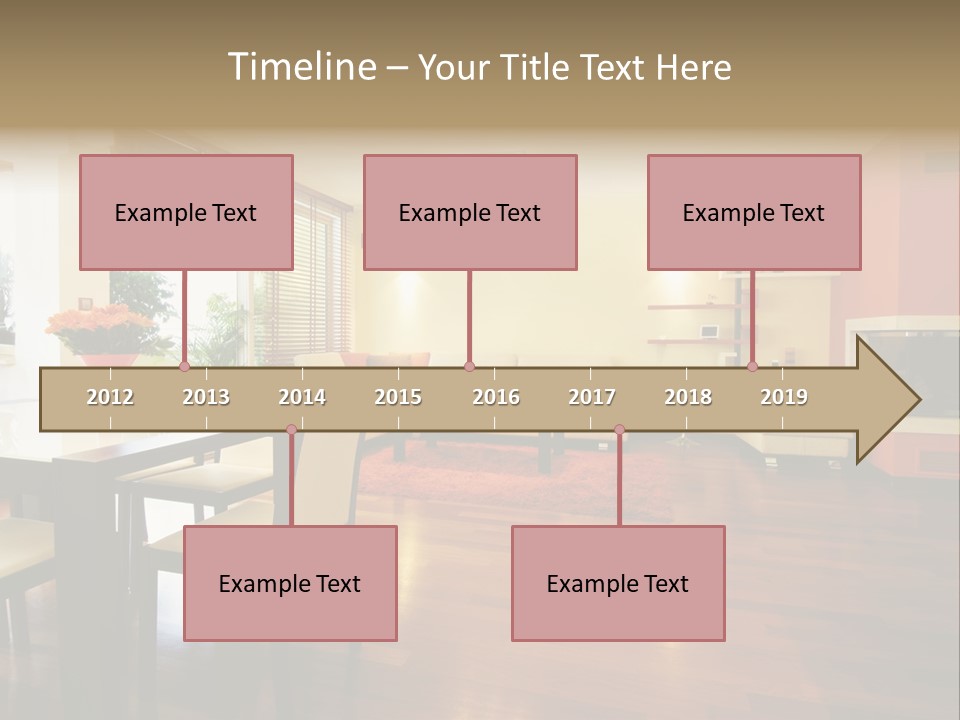 Timeline – Your Title Text Here

Example Text

Example Text

Example Text

2012 2013 2014 2015 2016 2017 2018 2019

Example Text

Example Text